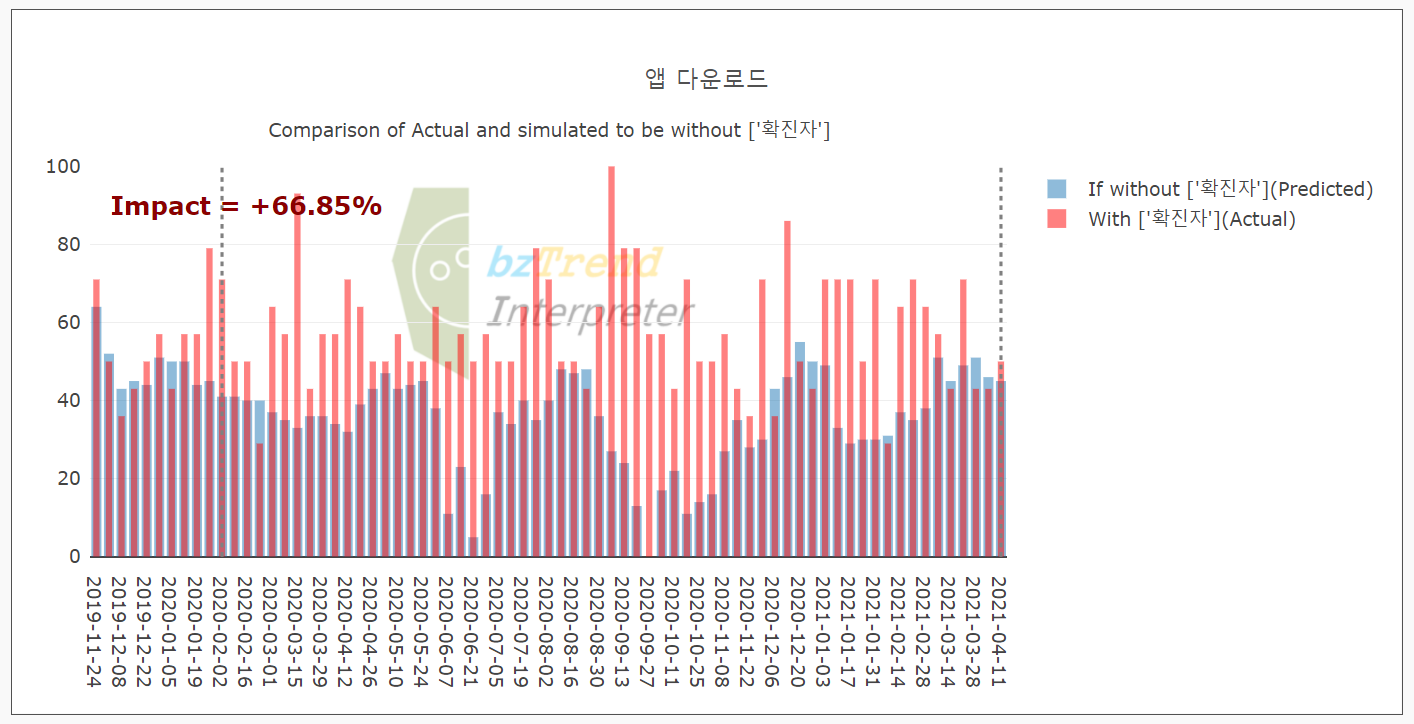 앱 다운로드

Comparison of Actual and simulated to be without ['확진자']

Impact = +66.85%

bzTrend Interpreter

If without ['확진자'](Predicted)
With ['확진자'](Actual)

100
80
60
40
20
0

2019-11-24
2019-12-08
2019-12-22
2020-01-05
2020-01-19
2020-02-02
2020-02-16
2020-03-01
2020-03-15
2020-03-29
2020-04-12
2020-04-26
2020-05-10
2020-05-24
2020-06-07
2020-06-21
2020-07-05
2020-07-19
2020-08-02
2020-08-16
2020-08-30
2020-09-13
2020-09-27
2020-10-11
2020-10-25
2020-11-08
2020-11-22
2020-12-06
2020-12-20
2021-01-03
2021-01-17
2021-01-31
2021-02-14
2021-02-28
2021-03-14
2021-03-28
2021-04-11